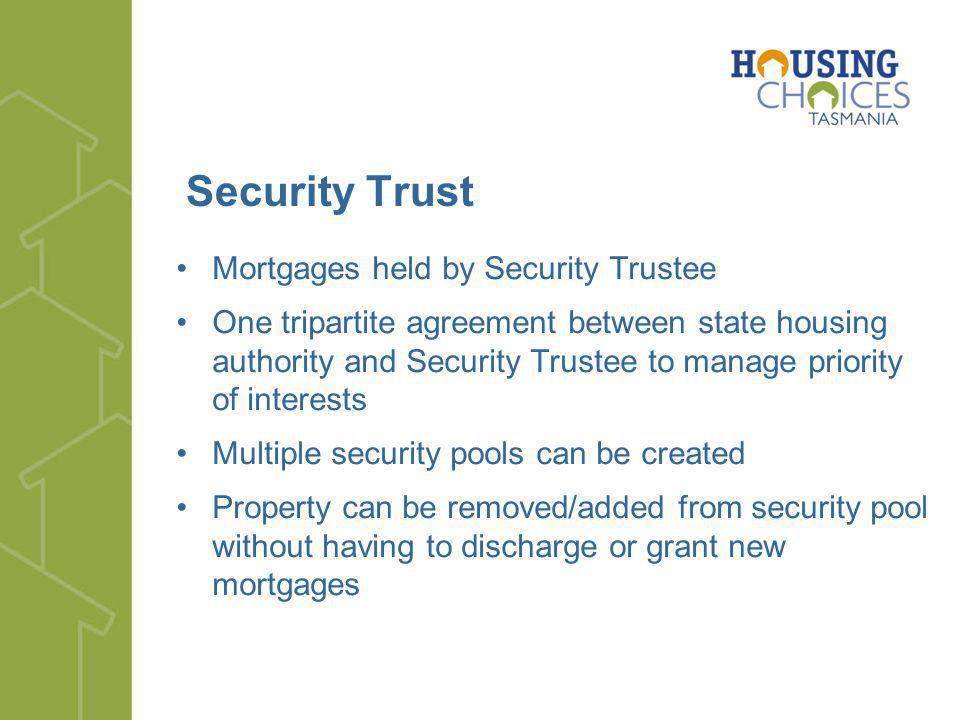 HOUSING CHOICES TASMANIA

Security Trust

• Mortgages held by Security Trustee

• One tripartite agreement between state housing authority and Security Trustee to manage priority of interests

• Multiple security pools can be created

• Property can be removed/added from security pool without having to discharge or grant new mortgages